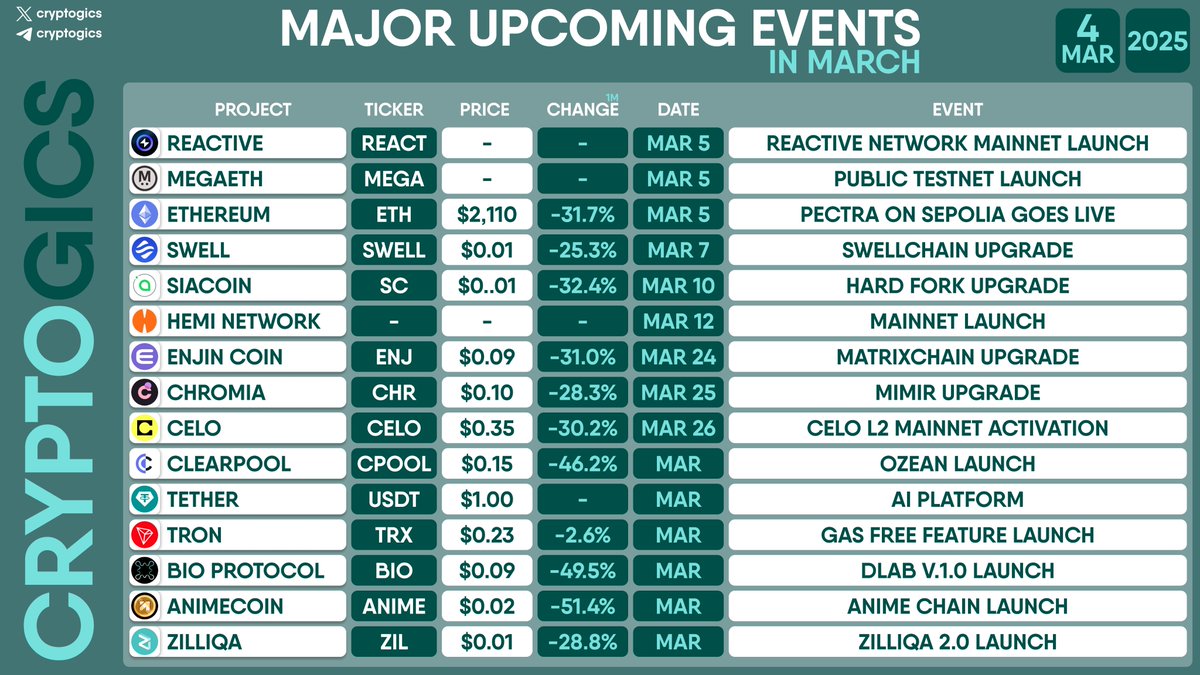 cryptogics
cryptogics

MAJOR UPCOMING EVENTS
IN MARCH

4 MAR 2025

CRYPTOGICS

| PROJECT | TICKER | PRICE | CHANGE 1M | DATE | EVENT |
|---|---|---|---|---|---|
| REACTIVE | REACT | - | - | MAR 5 | REACTIVE NETWORK MAINNET LAUNCH |
| MEGAETH | MEGA | - | - | MAR 5 | PUBLIC TESTNET LAUNCH |
| ETHEREUM | ETH | $2,110 | -31.7% | MAR 5 | PECTRA ON SEPOLIA GOES LIVE |
| SWELL | SWELL | $0.01 | -25.3% | MAR 7 | SWELLCHAIN UPGRADE |
| SIACOIN | SC | $0..01 | -32.4% | MAR 10 | HARD FORK UPGRADE |
| HEMI NETWORK | - | - | - | MAR 12 | MAINNET LAUNCH |
| ENJIN COIN | ENJ | $0.09 | -31.0% | MAR 24 | MATRIXCHAIN UPGRADE |
| CHROMIA | CHR | $0.10 | -28.3% | MAR 25 | MIMIR UPGRADE |
| CELO | CELO | $0.35 | -30.2% | MAR 26 | CELO L2 MAINNET ACTIVATION |
| CLEARPOOL | CPOOL | $0.15 | -46.2% | MAR | OZEAN LAUNCH |
| TETHER | USDT | $1.00 | - | MAR | AI PLATFORM |
| TRON | TRX | $0.23 | -2.6% | MAR | GAS FREE FEATURE LAUNCH |
| BIO PROTOCOL | BIO | $0.09 | -49.5% | MAR | DLAB V.1.0 LAUNCH |
| ANIMECOIN | ANIME | $0.02 | -51.4% | MAR | ANIME CHAIN LAUNCH |
| ZILLIQA | ZIL | $0.01 | -28.8% | MAR | ZILLIQA 2.0 LAUNCH |